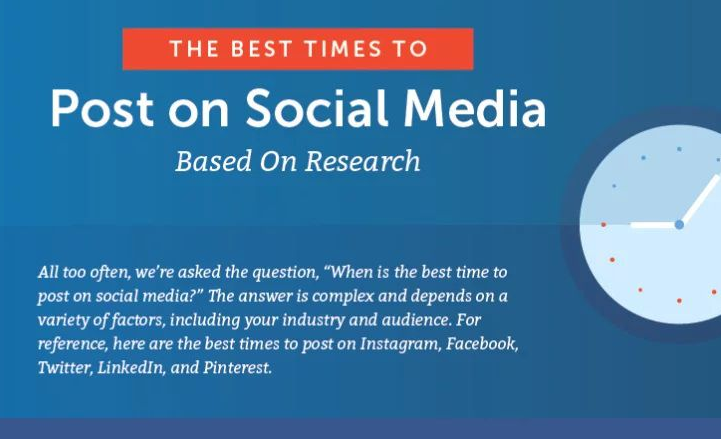 THE BEST TIMES TO

Post on Social Media

Based On Research

All too often, we're asked the question, "When is the best time to post on social media?" The answer is complex and depends on a variety of factors, including your industry and audience. For reference, here are the best times to post on Instagram, Facebook, Twitter, LinkedIn, and Pinterest.